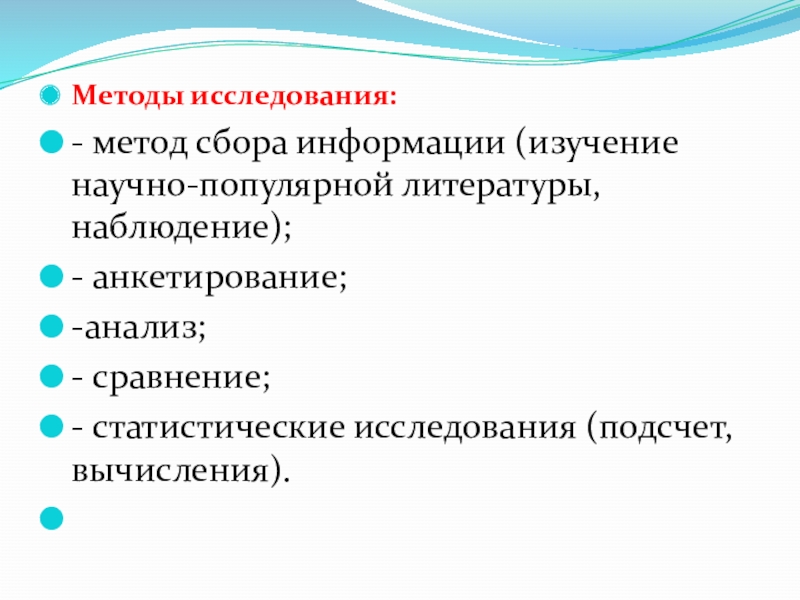 Методы исследования:

- метод сбора информации (изучение научно-популярной литературы, наблюдение);

- анкетирование;

-анализ;

- сравнение;

- статистические исследования (подсчет, вычисления).